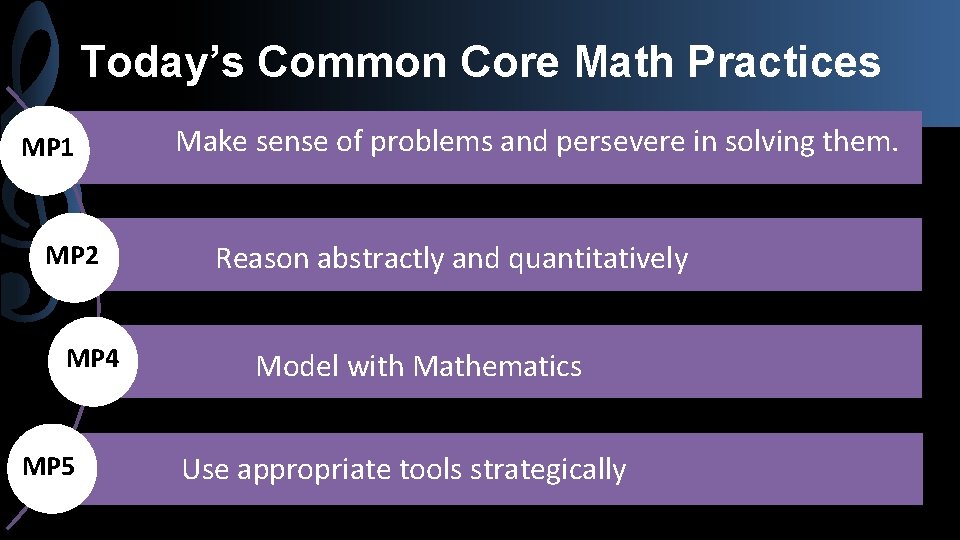 Today’s Common Core Math Practices

MP1 Make sense of problems and persevere in solving them.

MP2 Reason abstractly and quantitatively

MP4 Model with Mathematics

MP5 Use appropriate tools strategically